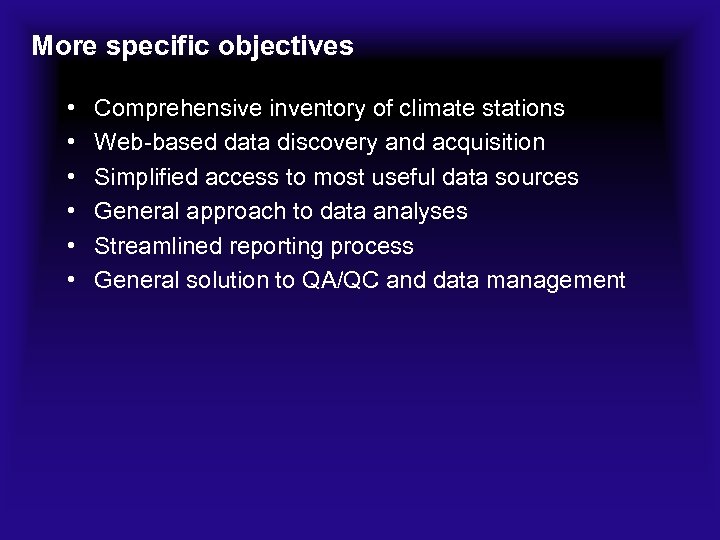 More specific objectives

• Comprehensive inventory of climate stations
• Web-based data discovery and acquisition
• Simplified access to most useful data sources
• General approach to data analyses
• Streamlined reporting process
• General solution to QA/QC and data management